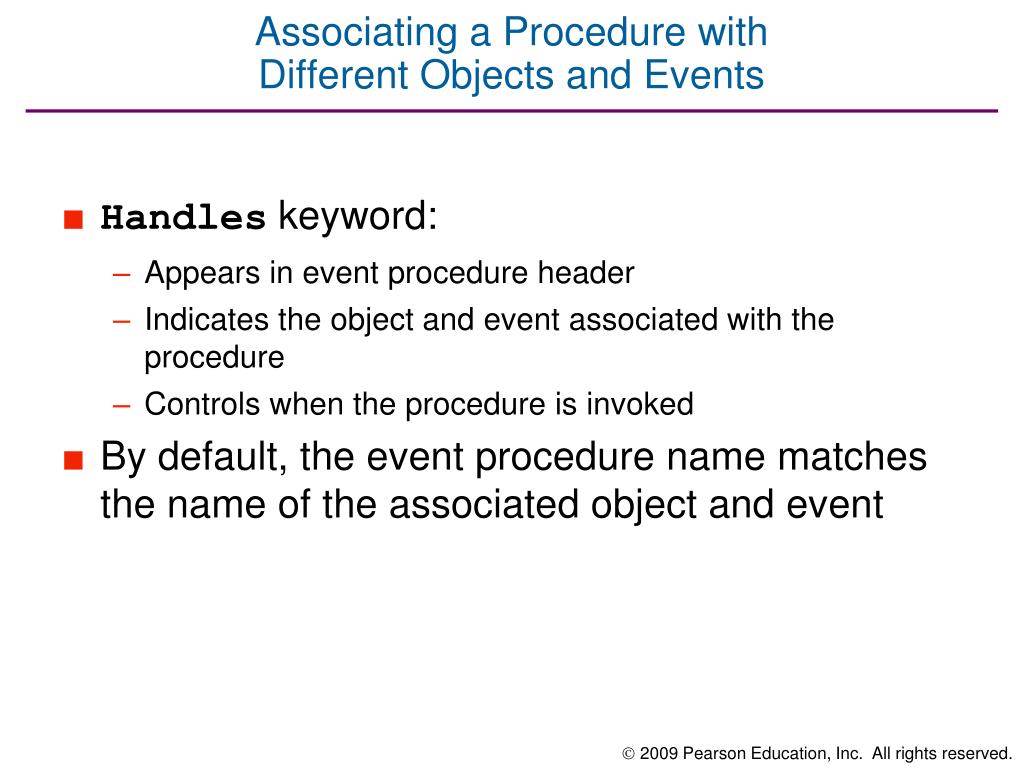 Associating a Procedure with Different Objects and Events

■ Handles keyword:
– Appears in event procedure header
– Indicates the object and event associated with the procedure
– Controls when the procedure is invoked

■ By default, the event procedure name matches the name of the associated object and event

© 2009 Pearson Education, Inc. All rights reserved.